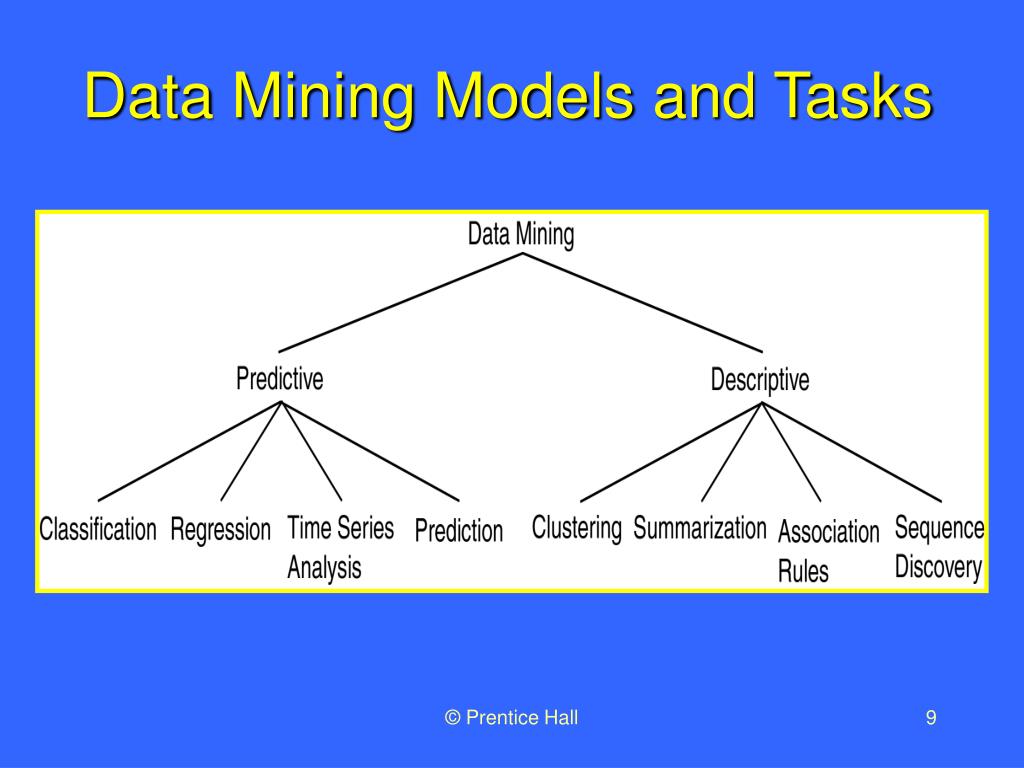 Data Mining Models and Tasks

Data Mining

Predictive

Descriptive

Classification Regression Time Series Analysis Prediction

Clustering Summarization Association Rules Sequence Discovery

© Prentice Hall

9